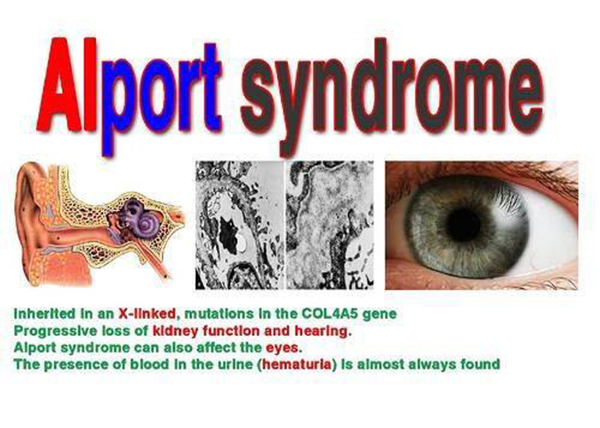 Alport syndrome

Inherited in an X-linked, mutations in the COL4A5 gene
Progressive loss of kidney function and hearing.
Alport syndrome can also affect the eyes.
The presence of blood in the urine (hematuria) is almost always found